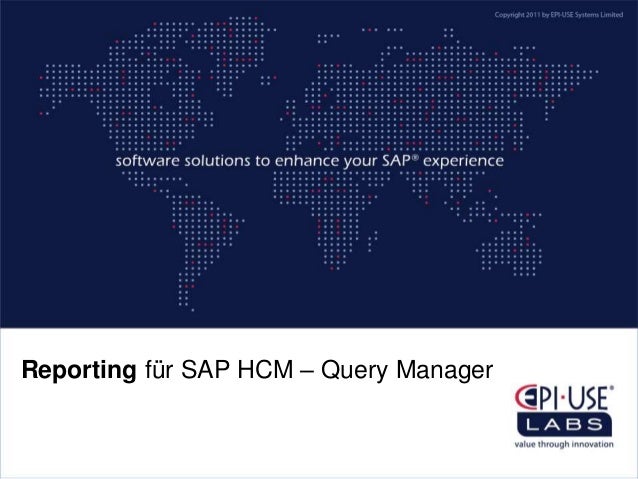 Copyright 2011 by EPI-USE Systems Limited

software solutions to enhance your SAP® experience

Reporting für SAP HCM – Query Manager

EPI·USE®
LABS
value through innovation